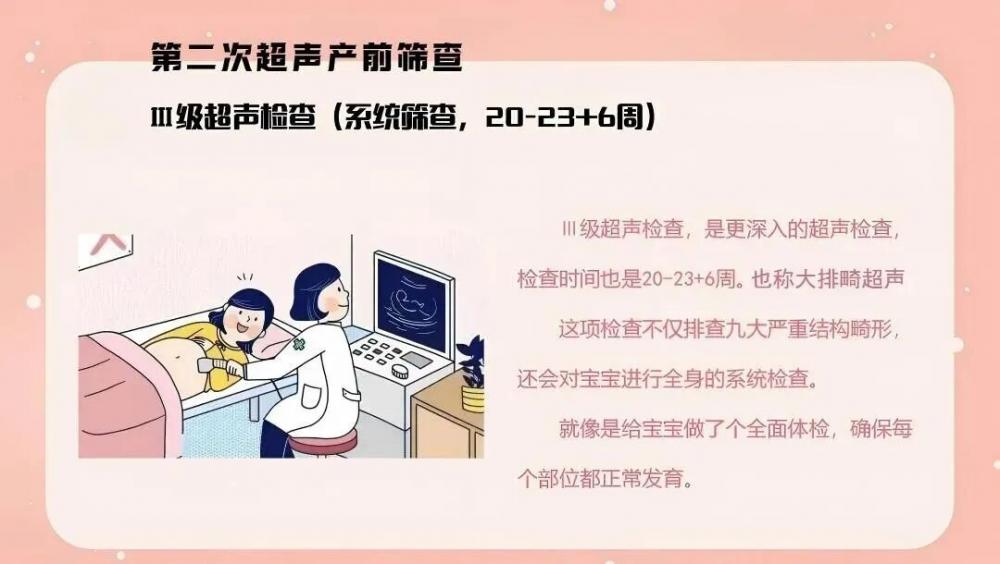 第二次超声产前筛查

Ⅲ级超声检查（系统筛查，20-23+6周）

Ⅲ级超声检查，是更深入的超声检查，检查时间也是20-23+6周。也称大排畸超声

这项检查不仅排查九大严重结构畸形，还会对宝宝进行全身的系统检查。

就像是给宝宝做了个全面体检，确保每个部位都正常发育。